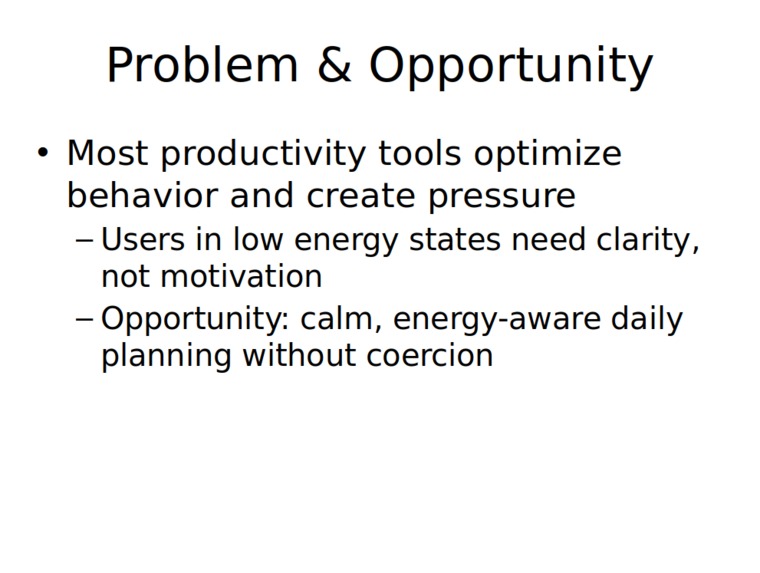 Problem & Opportunity

• Most productivity tools optimize behavior and create pressure
  – Users in low energy states need clarity, not motivation
  – Opportunity: calm, energy-aware daily planning without coercion